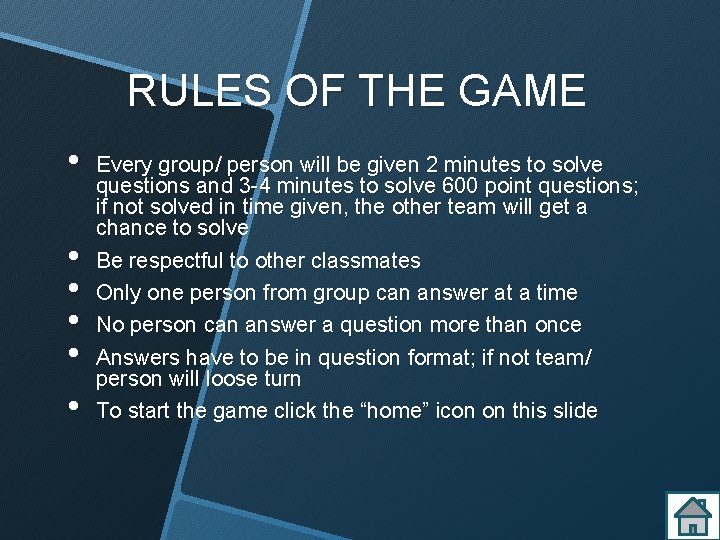 RULES OF THE GAME

• Every group/ person will be given 2 minutes to solve questions and 3-4 minutes to solve 600 point questions; if not solved in time given, the other team will get a chance to solve
• Be respectful to other classmates
• Only one person from group can answer at a time
• No person can answer a question more than once
• Answers have to be in question format; if not team/ person will loose turn
• To start the game click the "home" icon on this slide